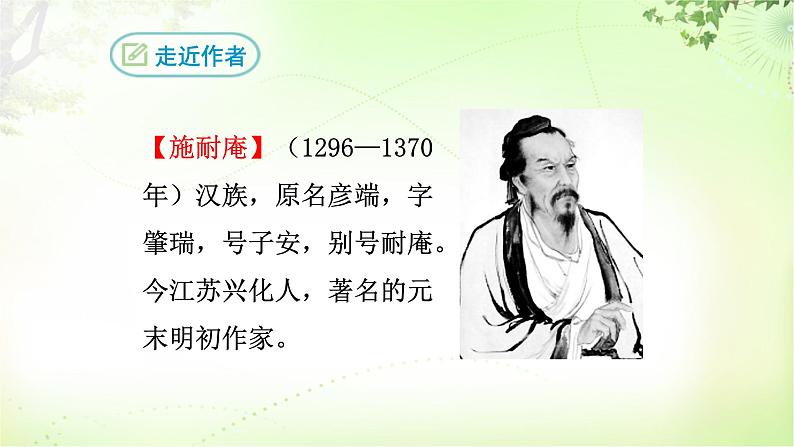 走近作者

【施耐庵】（1296—1370年）汉族，原名彦端，字肇瑞，号子安，别号耐庵。今江苏兴化人，著名的元末明初作家。